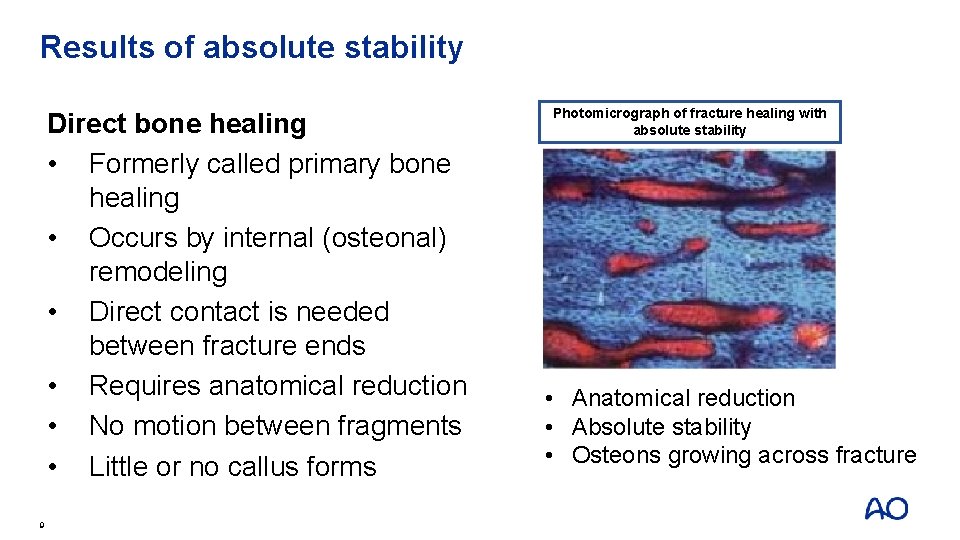 Results of absolute stability

Direct bone healing
• Formerly called primary bone healing
• Occurs by internal (osteonal) remodeling
• Direct contact is needed between fracture ends
• Requires anatomical reduction
• No motion between fragments
• Little or no callus forms

Photomicrograph of fracture healing with absolute stability

• Anatomical reduction
• Absolute stability
• Osteons growing across fracture

9

AO